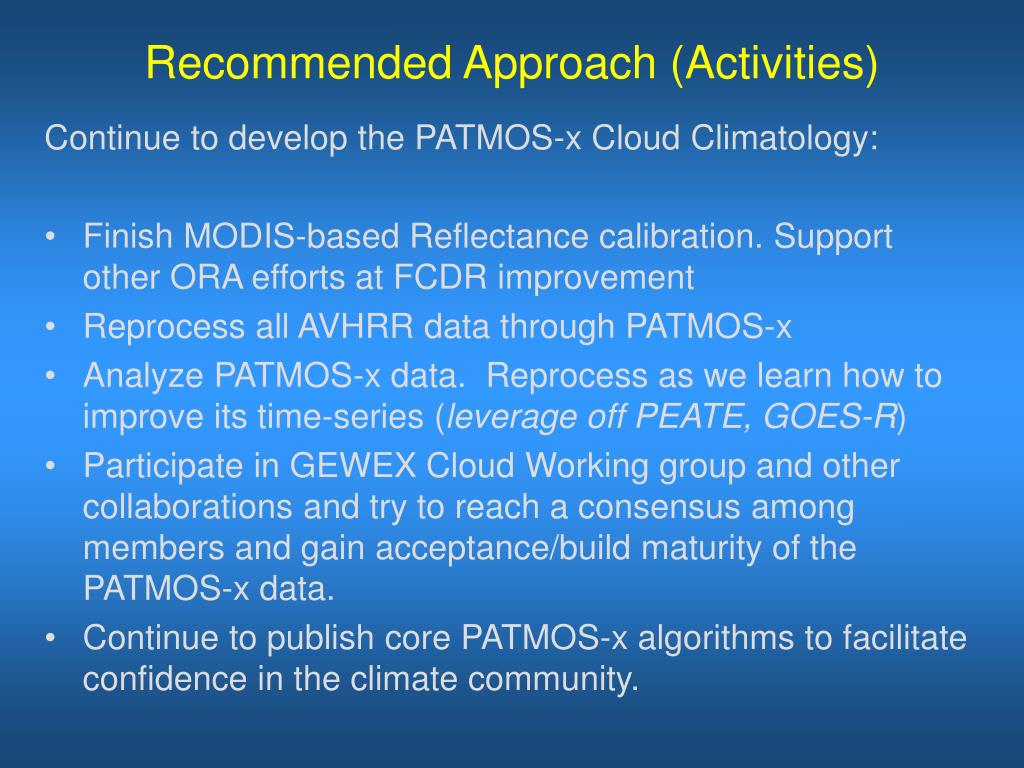 Recommended Approach (Activities)

Continue to develop the PATMOS-x Cloud Climatology:

• Finish MODIS-based Reflectance calibration. Support other ORA efforts at FCDR improvement
• Reprocess all AVHRR data through PATMOS-x
• Analyze PATMOS-x data. Reprocess as we learn how to improve its time-series (leverage off PEATE, GOES-R)
• Participate in GEWEX Cloud Working group and other collaborations and try to reach a consensus among members and gain acceptance/build maturity of the PATMOS-x data.
• Continue to publish core PATMOS-x algorithms to facilitate confidence in the climate community.